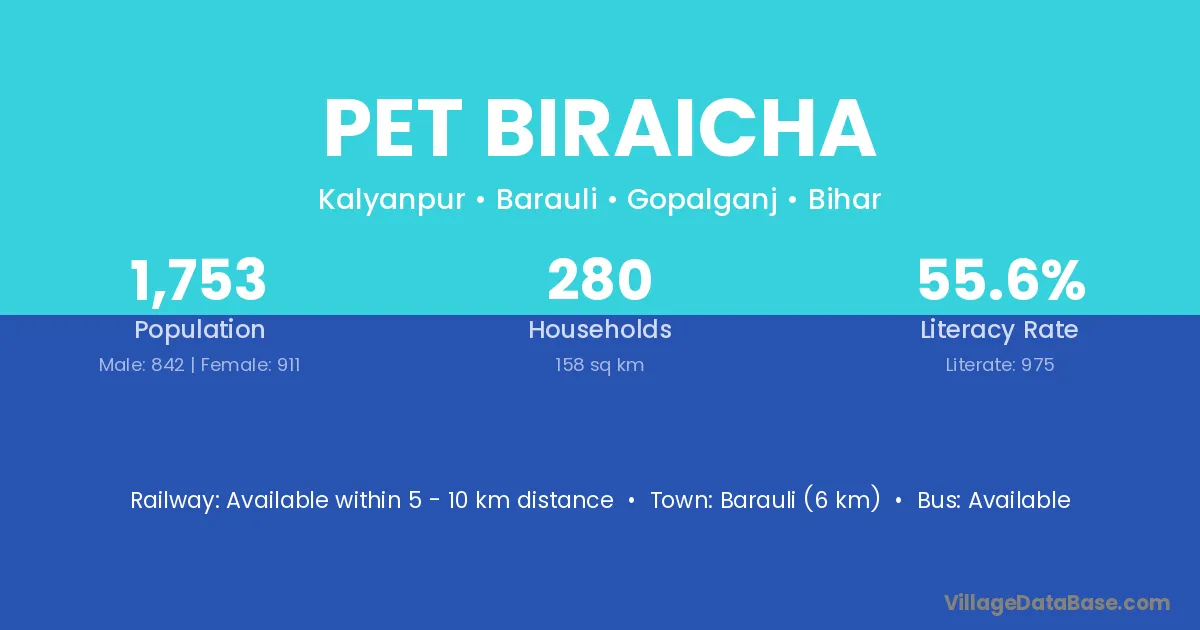 PET BIRAICHA

Kalyanpur • Barauli • Gopalganj • Bihar

1,753
Population
Male: 842 | Female: 911

280
Households
158 sq km

55.6%
Literacy Rate
Literate: 975

Railway: Available within 5 - 10 km distance • Town: Barauli (6 km) • Bus: Available

VillageDataBase.com